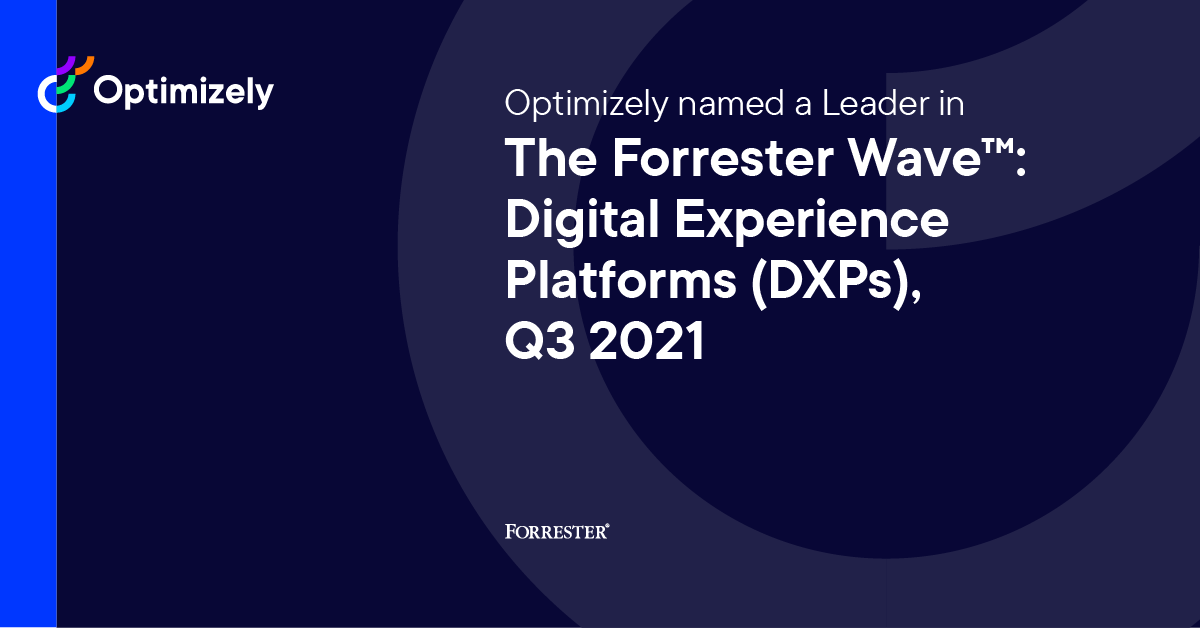 Optimizely

Optimizely named a Leader in

The Forrester Wave™: Digital Experience Platforms (DXPs), Q3 2021

FORRESTER®